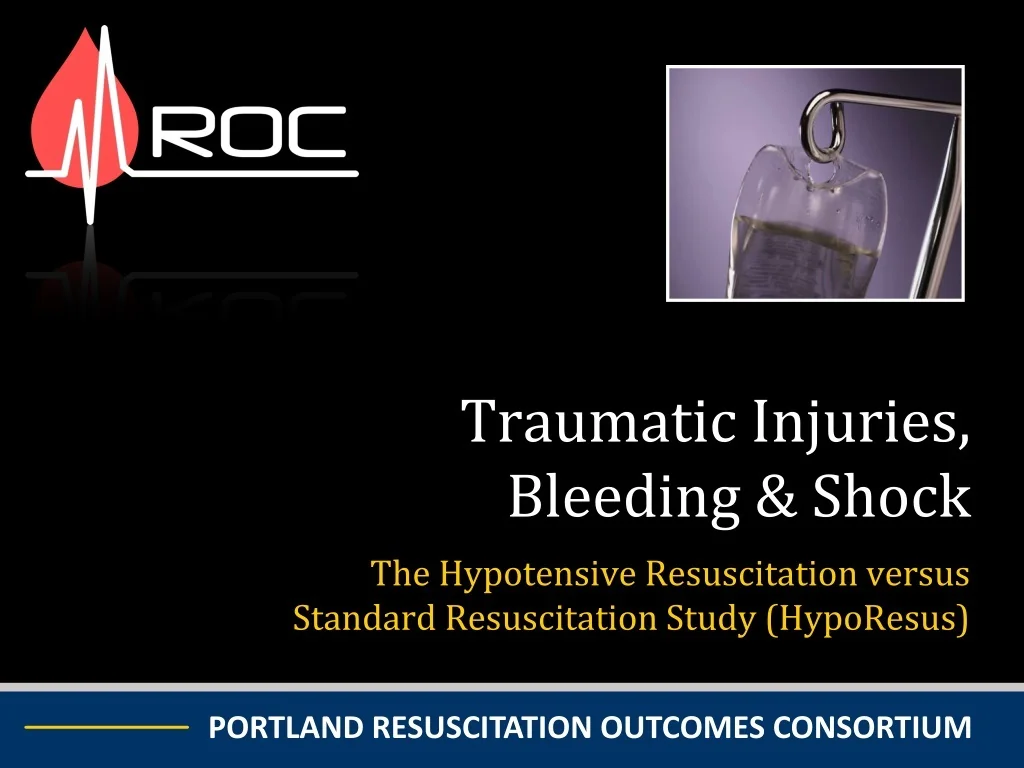 ROC

Traumatic Injuries, Bleeding & Shock

The Hypotensive Resuscitation versus Standard Resuscitation Study (HypoResus)

PORTLAND RESUSCITATION OUTCOMES CONSORTIUM